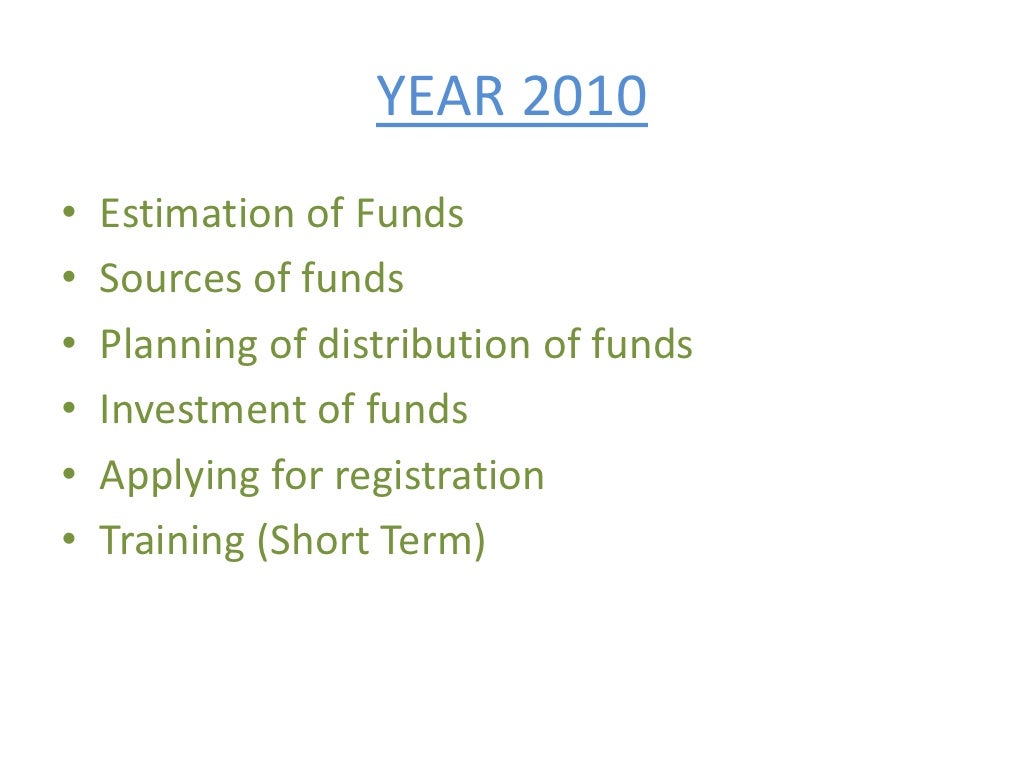 YEAR 2010

• Estimation of Funds
• Sources of funds
• Planning of distribution of funds
• Investment of funds
• Applying for registration
• Training (Short Term)